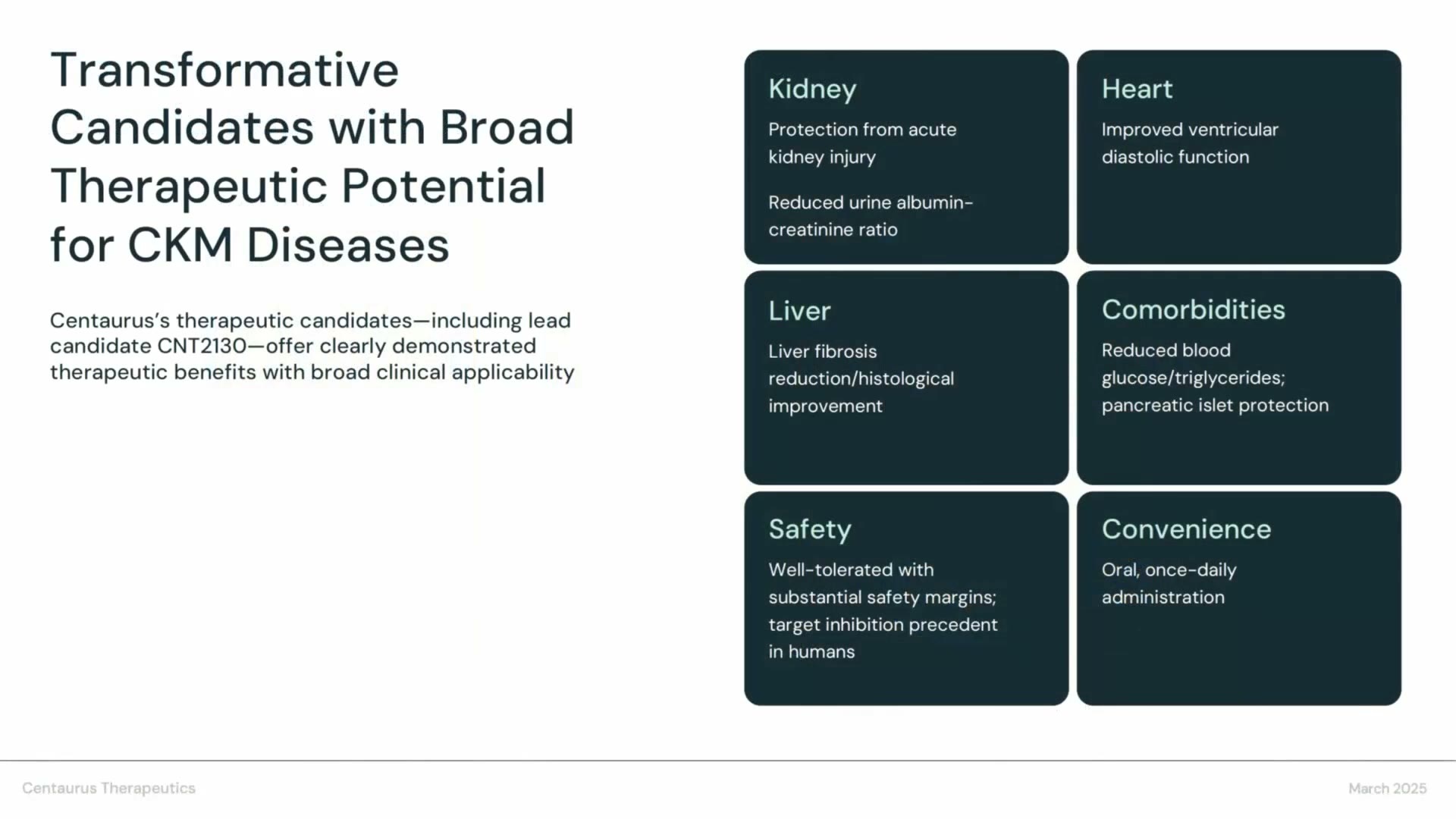 Transformative Candidates with Broad Therapeutic Potential for CKM Diseases

Centaurus's therapeutic candidates—including lead candidate CNT2130—offer clearly demonstrated therapeutic benefits with broad clinical applicability

Kidney

Protection from acute kidney injury

Reduced urine albumin-creatinine ratio

Heart

Improved ventricular diastolic function

Liver

Liver fibrosis reduction/histological improvement

Comorbidities

Reduced blood glucose/triglycerides; pancreatic islet protection

Safety

Well-tolerated with substantial safety margins; target inhibition precedent in humans

Convenience

Oral, once-daily administration

Centaurus Therapeutics

March 2025